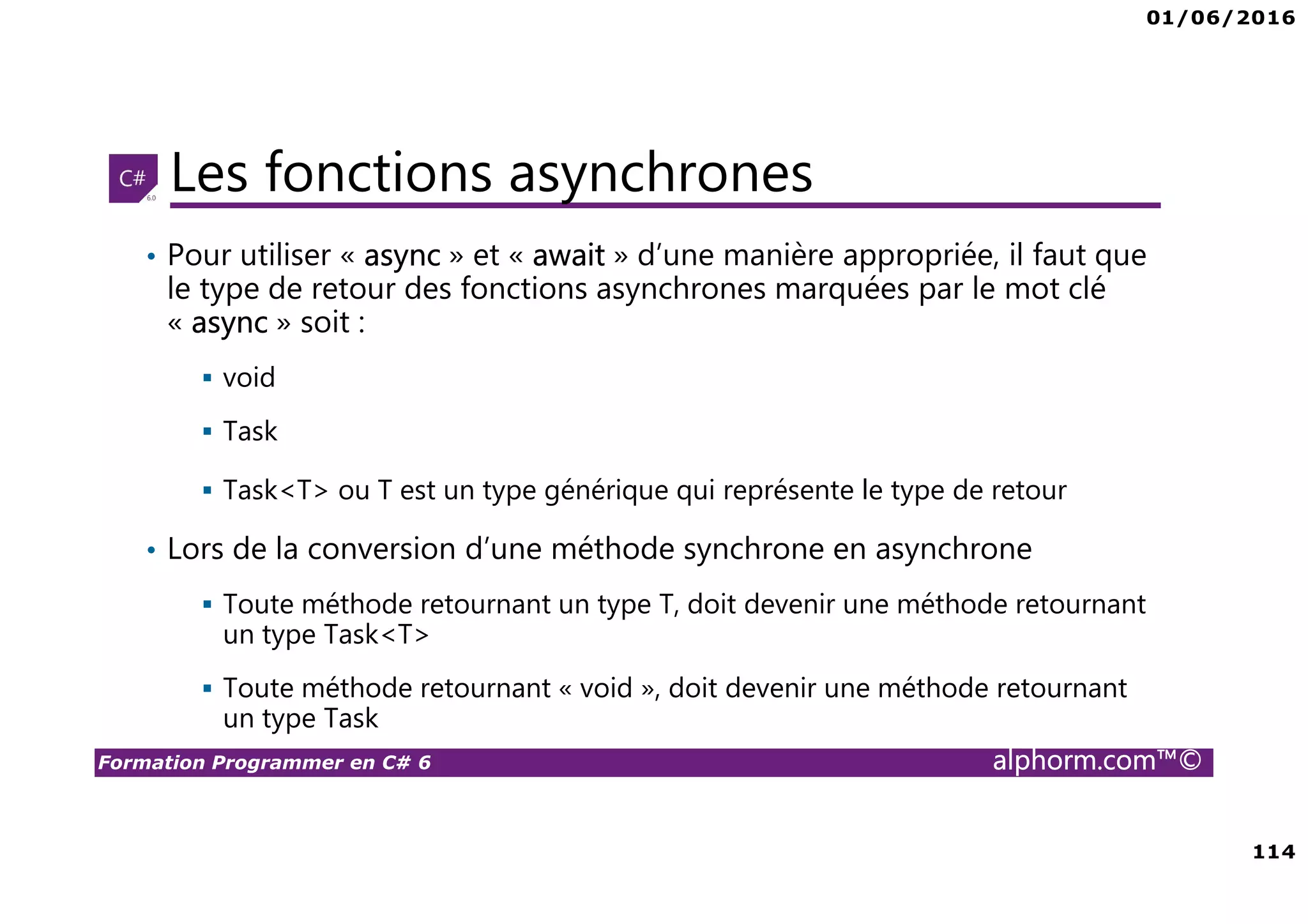 01/06/2016

C# 6.0

Les fonctions asynchrones

• Pour utiliser « async » et « await » d'une manière appropriée, il faut que le type de retour des fonctions asynchrones marquées par le mot clé « async » soit :

▪ void

▪ Task

▪ Task<T> ou T est un type générique qui représente le type de retour

• Lors de la conversion d'une méthode synchrone en asynchrone

▪ Toute méthode retournant un type T, doit devenir une méthode retournant un type Task<T>

▪ Toute méthode retournant « void », doit devenir une méthode retournant un type Task

Formation Programmer en C# 6

alphorm.com™©

114